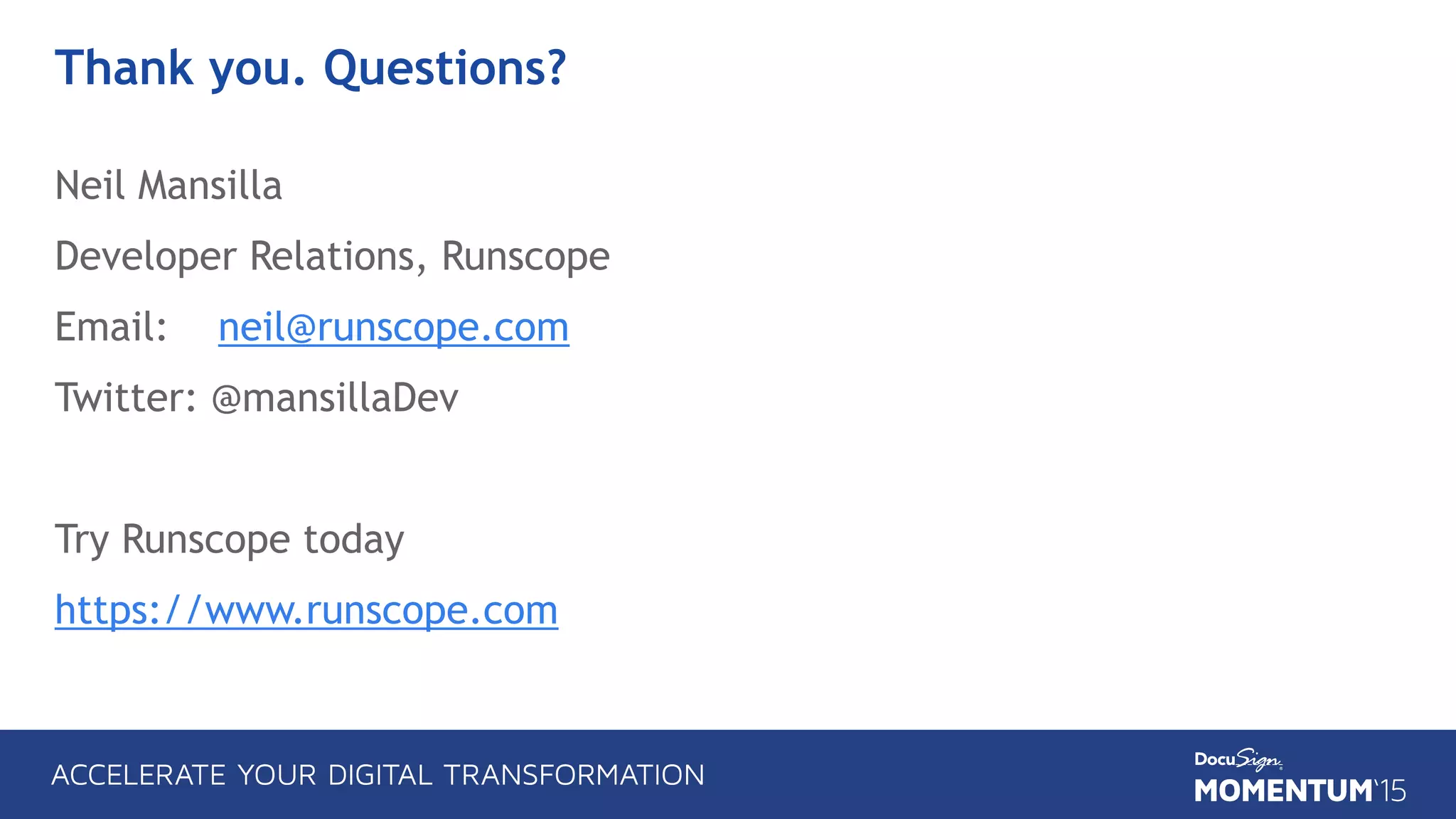 Thank you. Questions?

Neil Mansilla

Developer Relations, Runscope

Email: neil@runscope.com

Twitter: @mansillaDev

Try Runscope today

https://www.runscope.com

ACCELERATE YOUR DIGITAL TRANSFORMATION

DocuSign

MOMENTUM'15